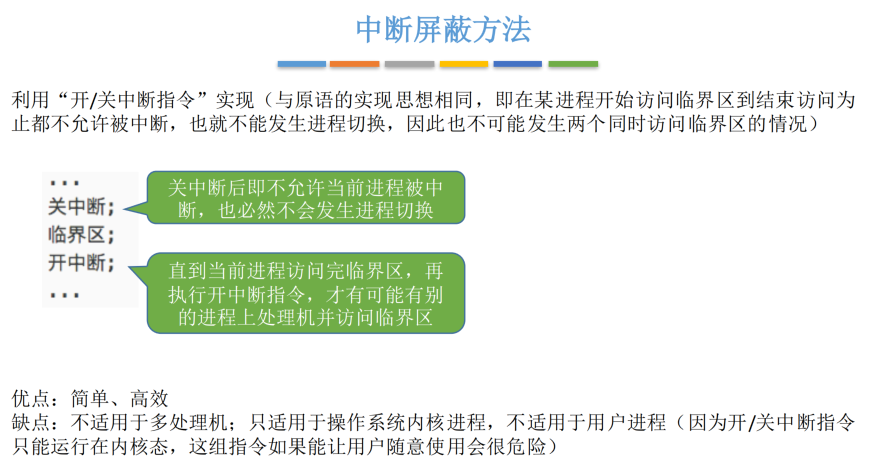 中断屏蔽方法

利用“开/关中断指令”实现（与原语的实现思想相同，即在某进程开始访问临界区到结束访问为止都不允许被中断，也就不能发生进程切换，因此也不可能发生两个同时访问临界区的情况）

...
关中断;
临界区;
开中断;
...

关中断后即不允许当前进程被中断，也必然不会发生进程切换

直到当前进程访问完临界区，再执行开中断指令，才有可能有别的进程上处理机并访问临界区

优点：简单、高效
缺点：不适用于多处理机；只适用于操作系统内核进程，不适用于用户进程（因为开/关中断指令只能运行在内核态，这组指令如果能让用户随意使用会很危险）